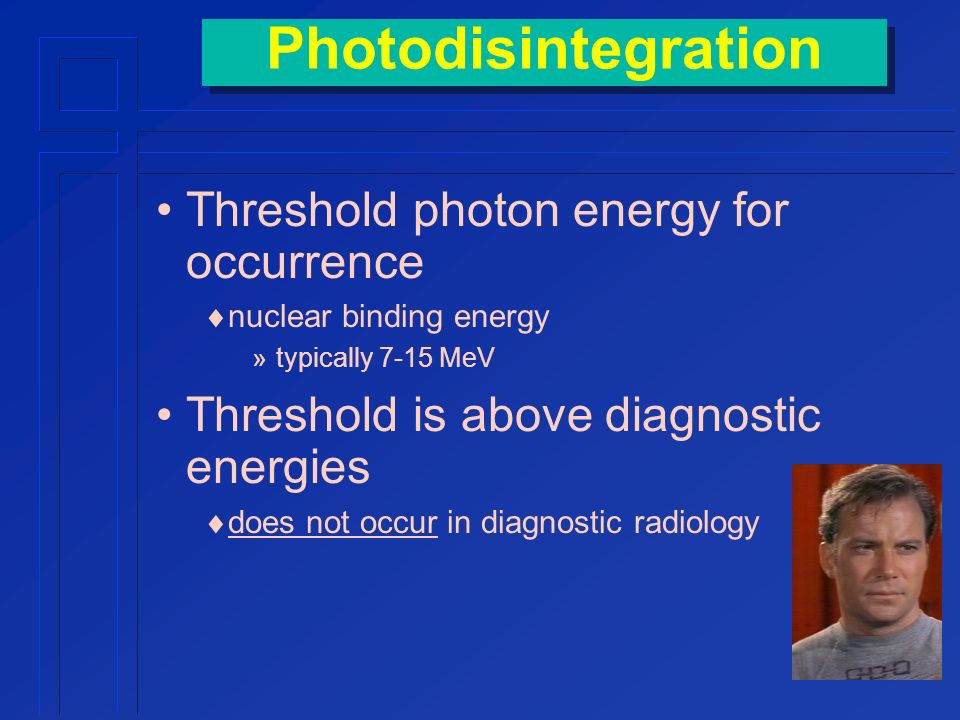 Photodisintegration

• Threshold photon energy for occurrence

♦ nuclear binding energy

» typically 7-15 MeV

• Threshold is above diagnostic energies

♦ does not occur in diagnostic radiology